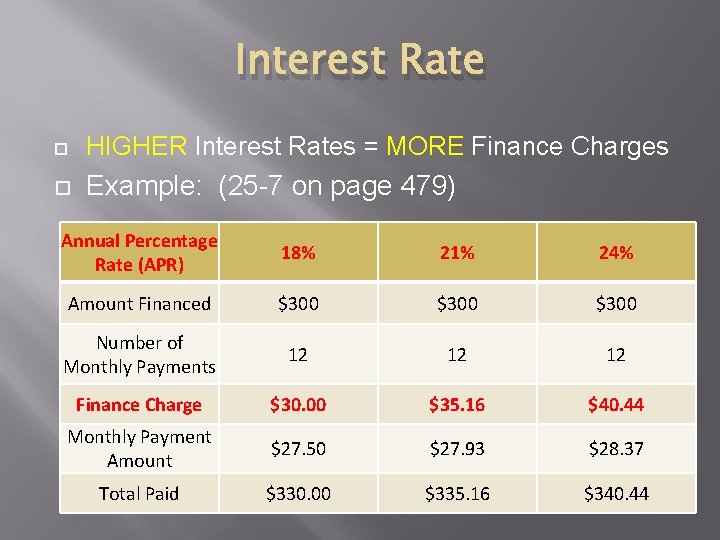 Interest Rate

HIGHER Interest Rates = MORE Finance Charges

Example: (25-7 on page 479)

| Annual Percentage Rate (APR) | 18% | 21% | 24% |
|---|---|---|---|
| Amount Financed | \$300 | \$300 | \$300 |
| Number of Monthly Payments | 12 | 12 | 12 |
| Finance Charge | \$30.00 | \$35.16 | \$40.44 |
| Monthly Payment Amount | \$27.50 | \$27.93 | \$28.37 |
| Total Paid | \$330.00 | \$335.16 | \$340.44 |